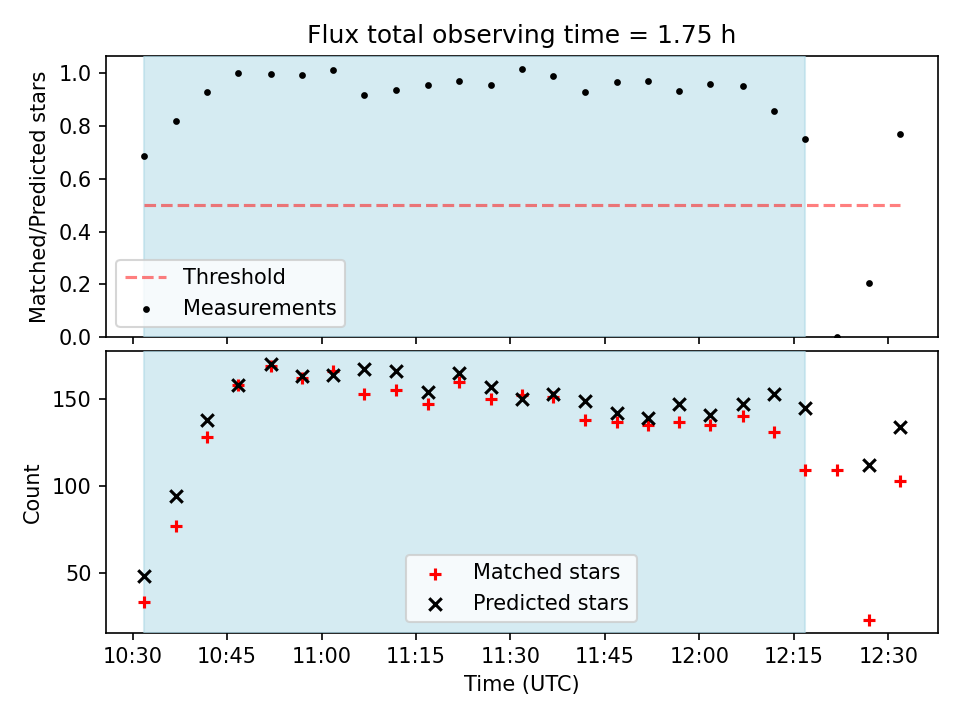 Flux total observing time = 1.75 h

Matched/Predicted stars

1.0
0.8
0.6
0.4
0.2
0.0

Threshold
Measurements

Count

150
100
50

Matched stars
Predicted stars

10:30
10:45
11:00
11:15
11:30
11:45
12:00
12:15
12:30

Time (UTC)